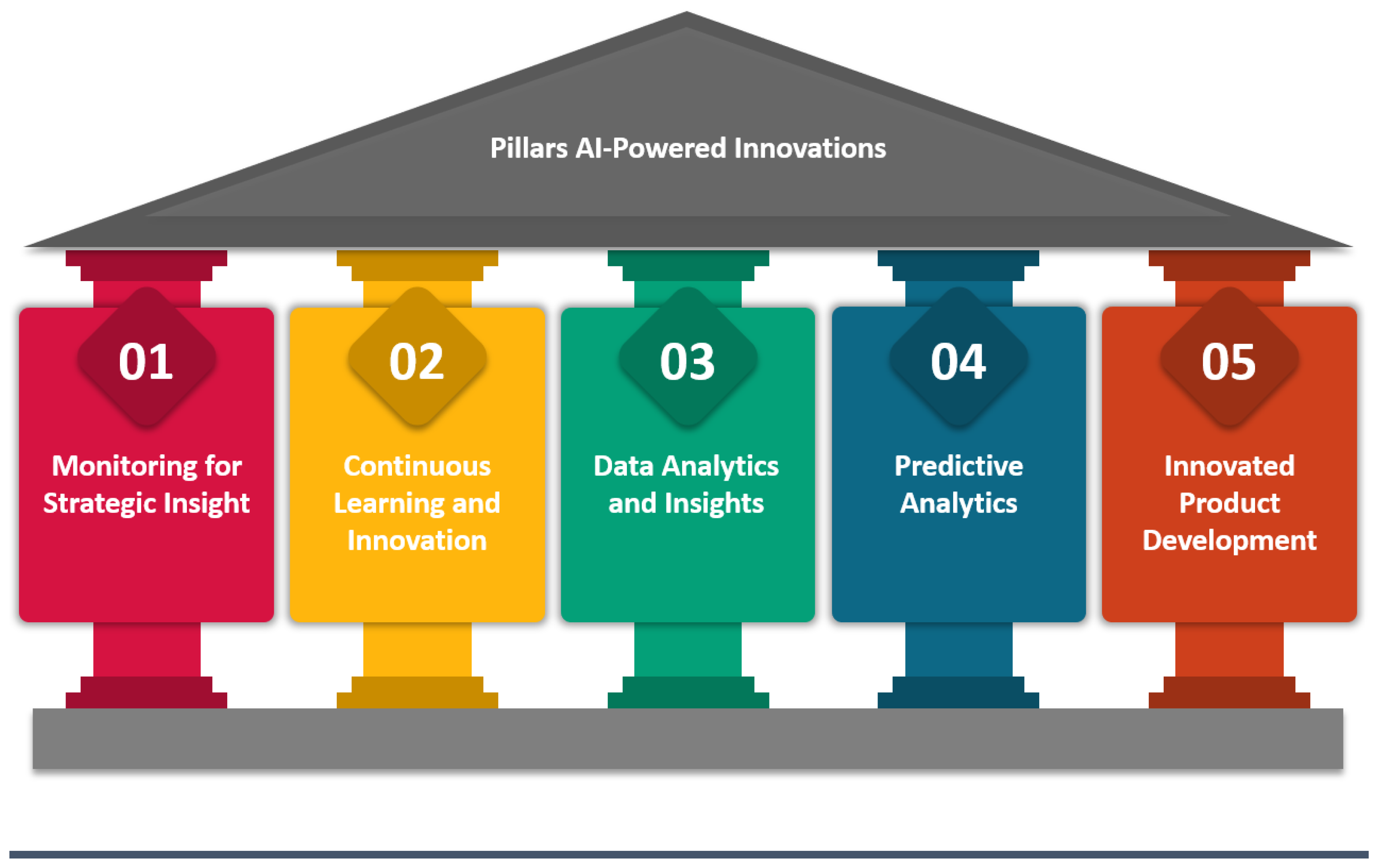 Pillars AI-Powered Innovations

01
Monitoring for Strategic Insight

02
Continuous Learning and Innovation

03
Data Analytics and Insights

04
Predictive Analytics

05
Innovated Product Development